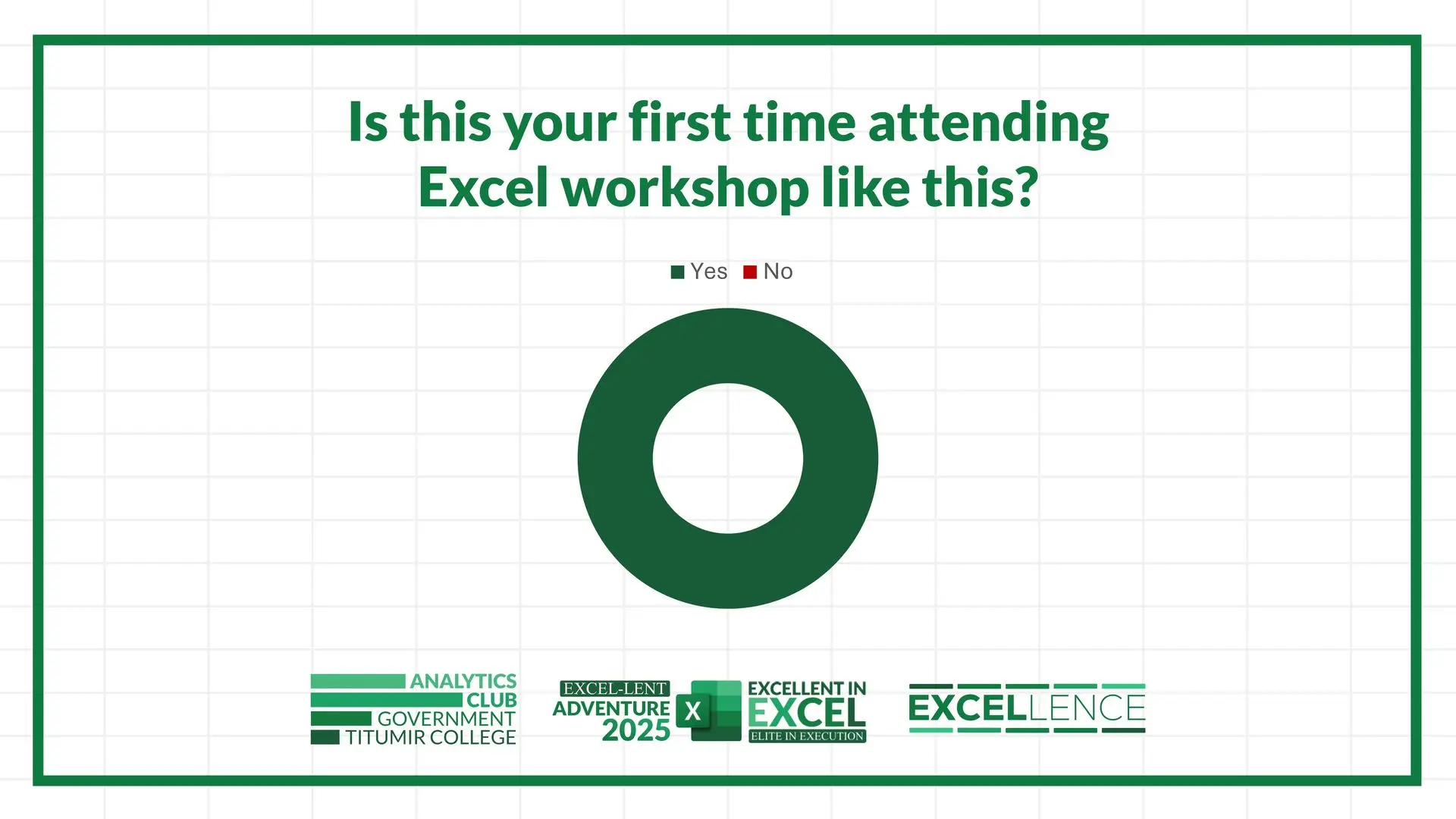 Is this your first time attending Excel workshop like this?

Yes No

ANALYTICS CLUB
GOVERNMENT TITUMIR COLLEGE

EXCEL-LENT ADVENTURE 2025

X

EXCELLENT IN EXCEL
ELITE IN EXECUTION

EXCELLENCE